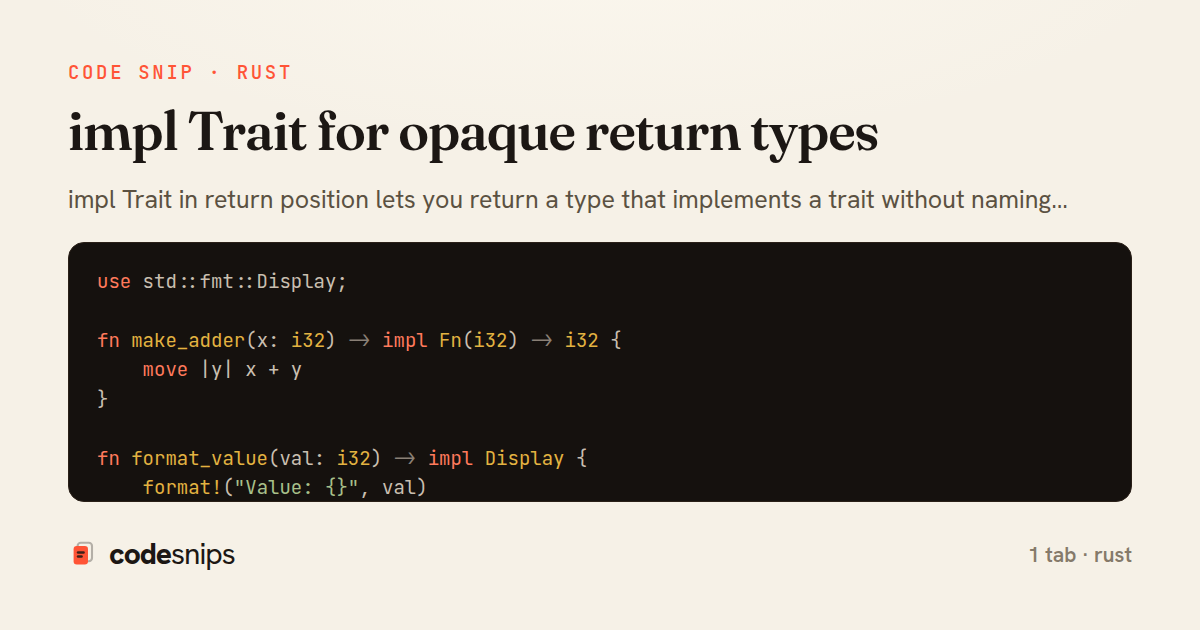 CODE SNIP · RUST

impl Trait for opaque return types

impl Trait in return position lets you return a type that implements a trait without naming...

use std::fmt::Display;

fn make_adder(x: i32) → impl Fn(i32) → i32 {
    move |y| x + y
}

fn format_value(val: i32) → impl Display {
    format!("Value: {}", val)

codesnips

1 tab · rust